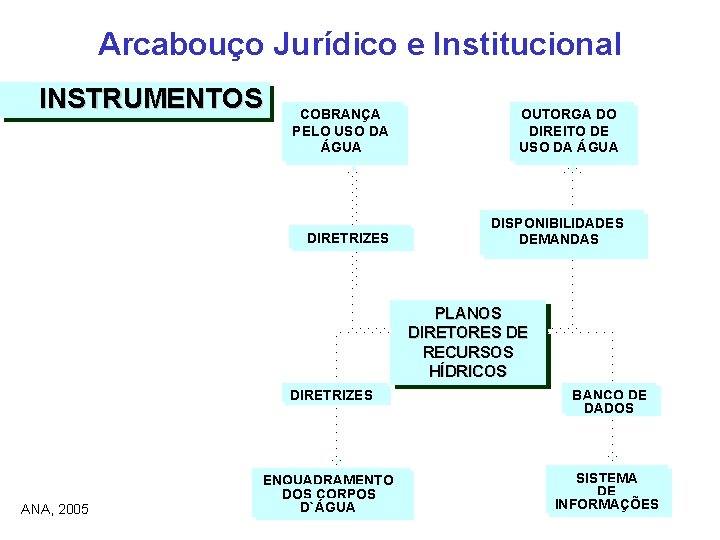 Arcabouço Jurídico e Institucional

INSTRUMENTOS

COBRANÇA PELO USO DA ÁGUA

OUTORGA DO DIREITO DE USO DA ÁGUA

DIRETRIZES

DISPONIBILIDADES DEMANDAS

PLANOS DIRETORES DE RECURSOS HÍDRICOS

DIRETRIZES

BANCO DE DADOS

ENQUADRAMENTO DOS CORPOS D`ÁGUA

SISTEMA DE INFORMAÇÕES

ANA, 2005